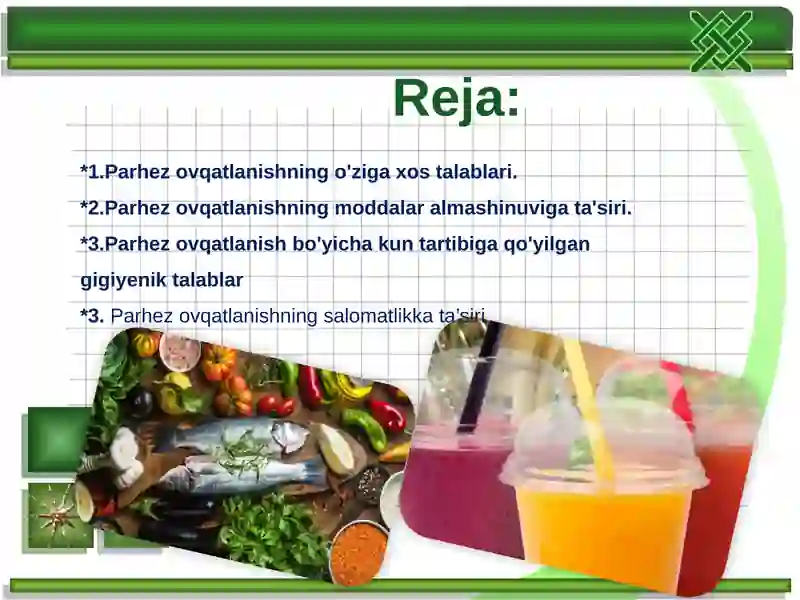 Reja:

*1.Parhez ovqatlanishning o'ziga xos talablari.

*2.Parhez ovqatlanishning moddalar almashinuviga ta'siri.

*3.Parhez ovqatlanish bo'yicha kun tartibiga qo'yilgan gigiyenik talablar

*3. Parhez ovqatlanishning salomatlikka ta'siri